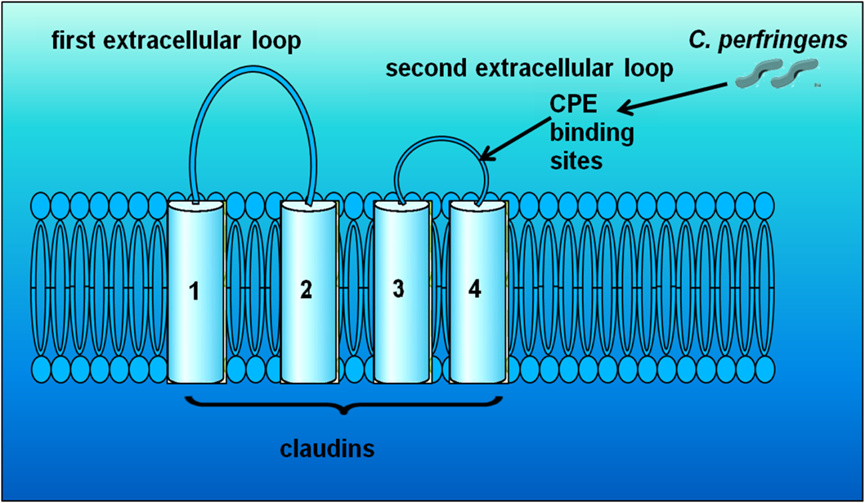 first extracellular loop

C. perfringens

second extracellular loop

CPE binding sites

1

2

3

4

claudins